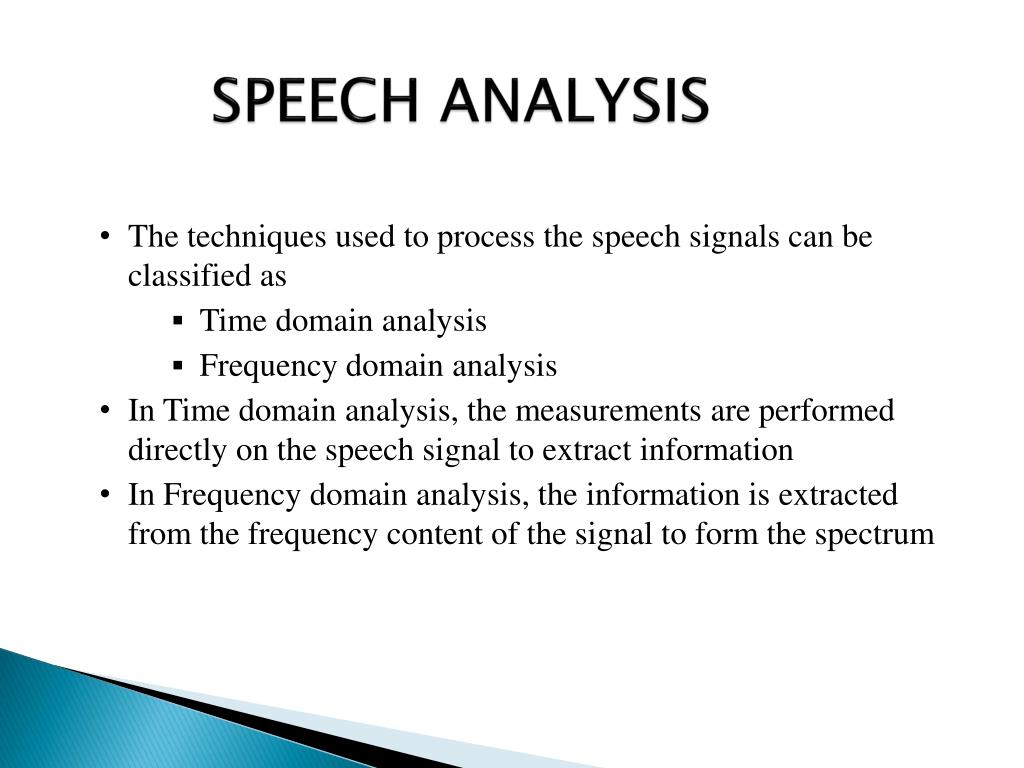 SPEECH ANALYSIS

• The techniques used to process the speech signals can be classified as
 ▪ Time domain analysis
 ▪ Frequency domain analysis
• In Time domain analysis, the measurements are performed directly on the speech signal to extract information
• In Frequency domain analysis, the information is extracted from the frequency content of the signal to form the spectrum